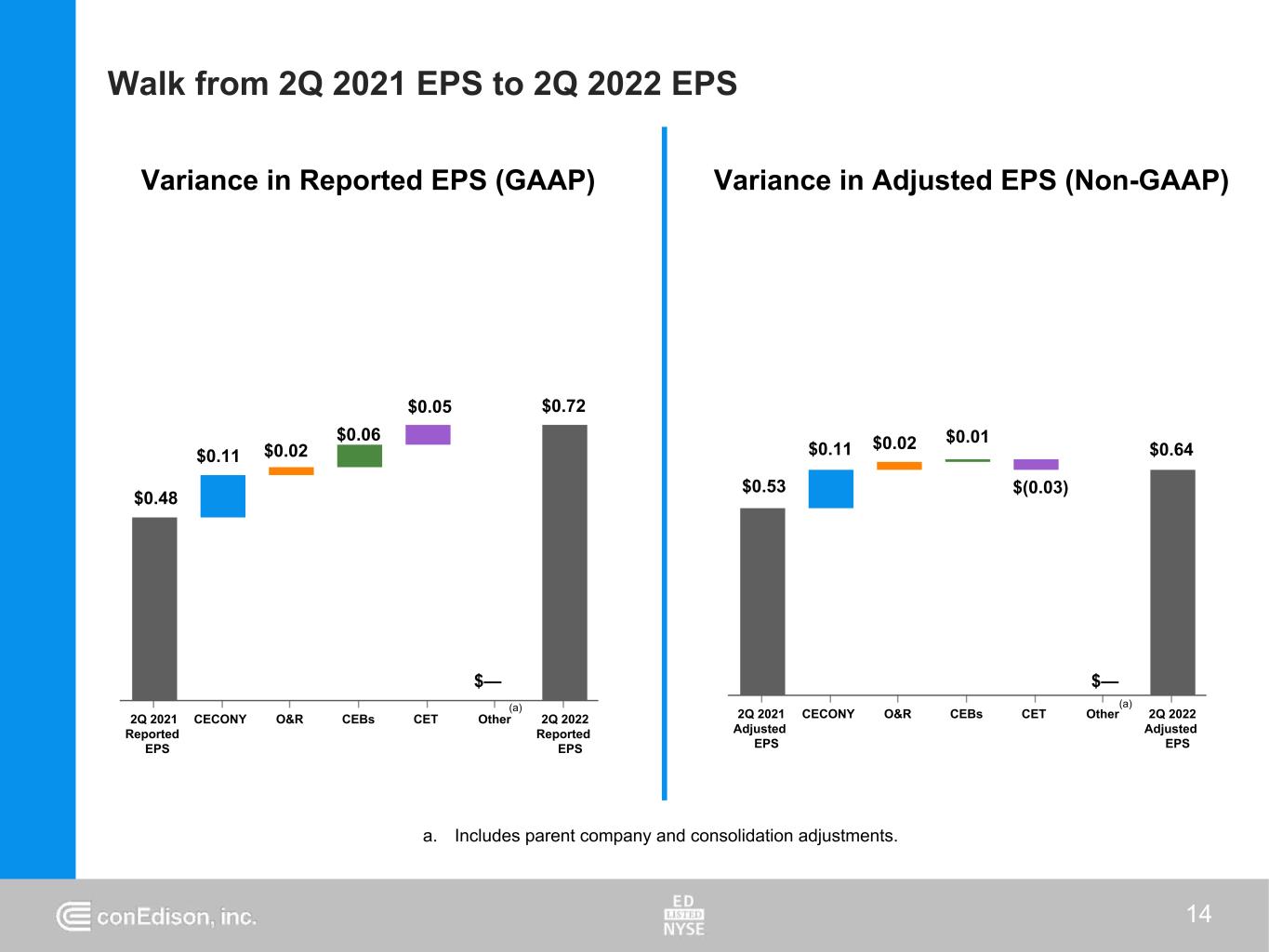 Walk from 2Q 2021 EPS to 2Q 2022 EPS

Variance in Reported EPS (GAAP)

$0.48
$0.11
$0.02
$0.06
$0.05
$—
$0.72

2Q 2021 Reported EPS
CECONY
O&R
CEBs
CET
Other (a)
2Q 2022 Reported EPS

Variance in Adjusted EPS (Non-GAAP)

$0.53
$0.11
$0.02
$0.01
$(0.03)
$—
$0.64

2Q 2021 Adjusted EPS
CECONY
O&R
CEBs
CET
Other (a)
2Q 2022 Adjusted EPS

a. Includes parent company and consolidation adjustments.

conEdison, inc.

ED LISTED NYSE

14